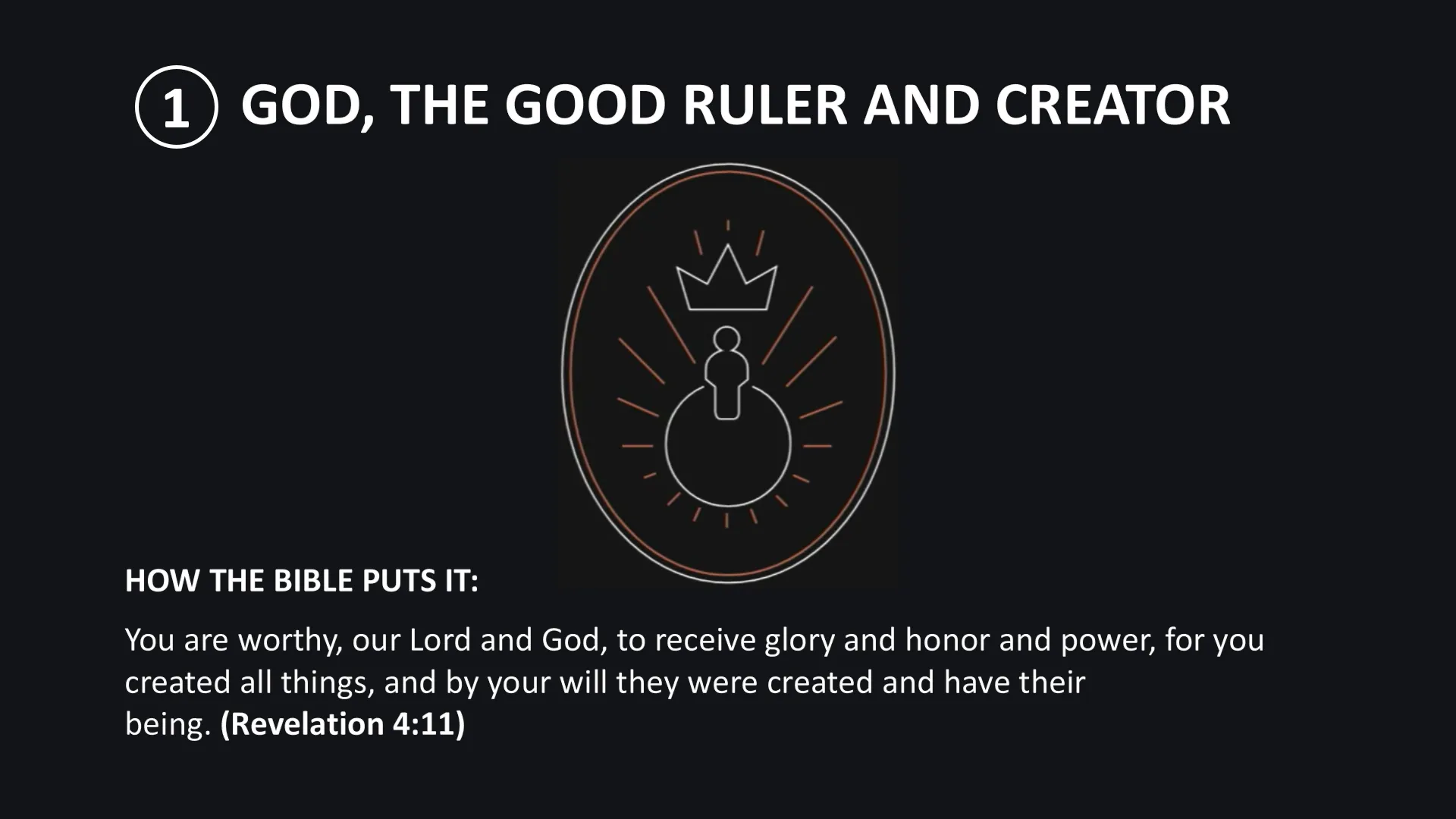 1 GOD, THE GOOD RULER AND CREATOR

HOW THE BIBLE PUTS IT:

You are worthy, our Lord and God, to receive glory and honor and power, for you created all things, and by your will they were created and have their being. (Revelation 4:11)